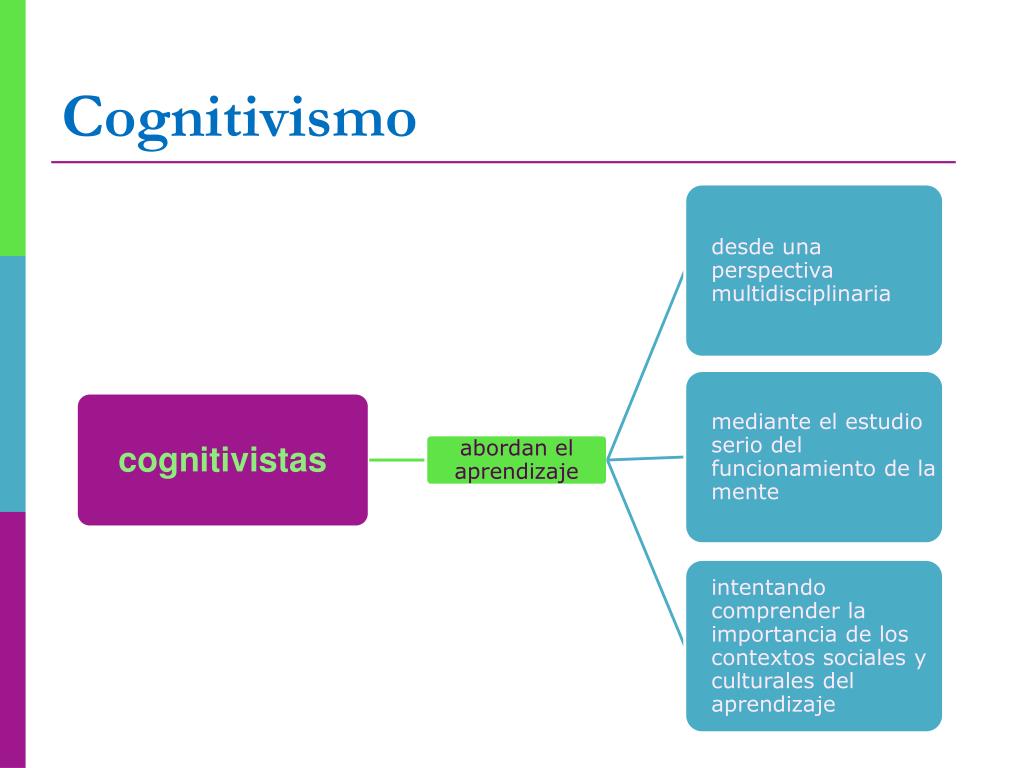 Cognitivismo

cognitivistas

abordan el aprendizaje

desde una perspectiva multidisciplinaria

mediante el estudio serio del funcionamiento de la mente

intentando comprender la importancia de los contextos sociales y culturales del aprendizaje